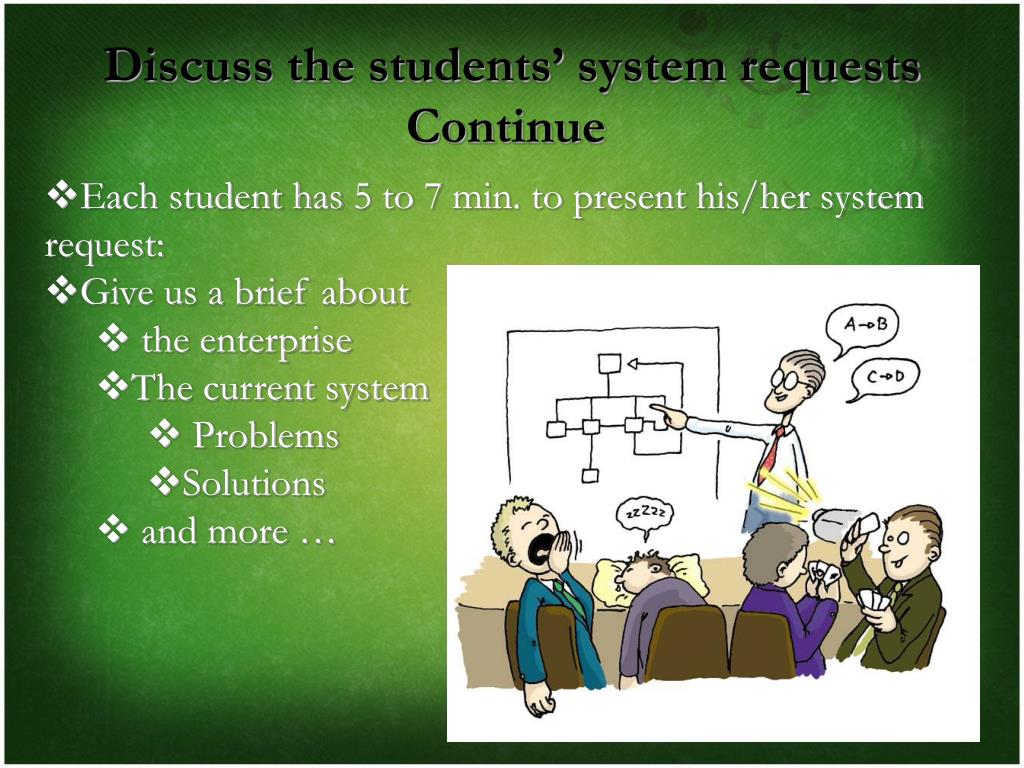 Discuss the students' system requests Continue

❖Each student has 5 to 7 min. to present his/her system request:

❖Give us a brief about

❖ the enterprise

❖The current system

❖ Problems

❖Solutions

❖ and more …

A→B

C→D

zzZzz